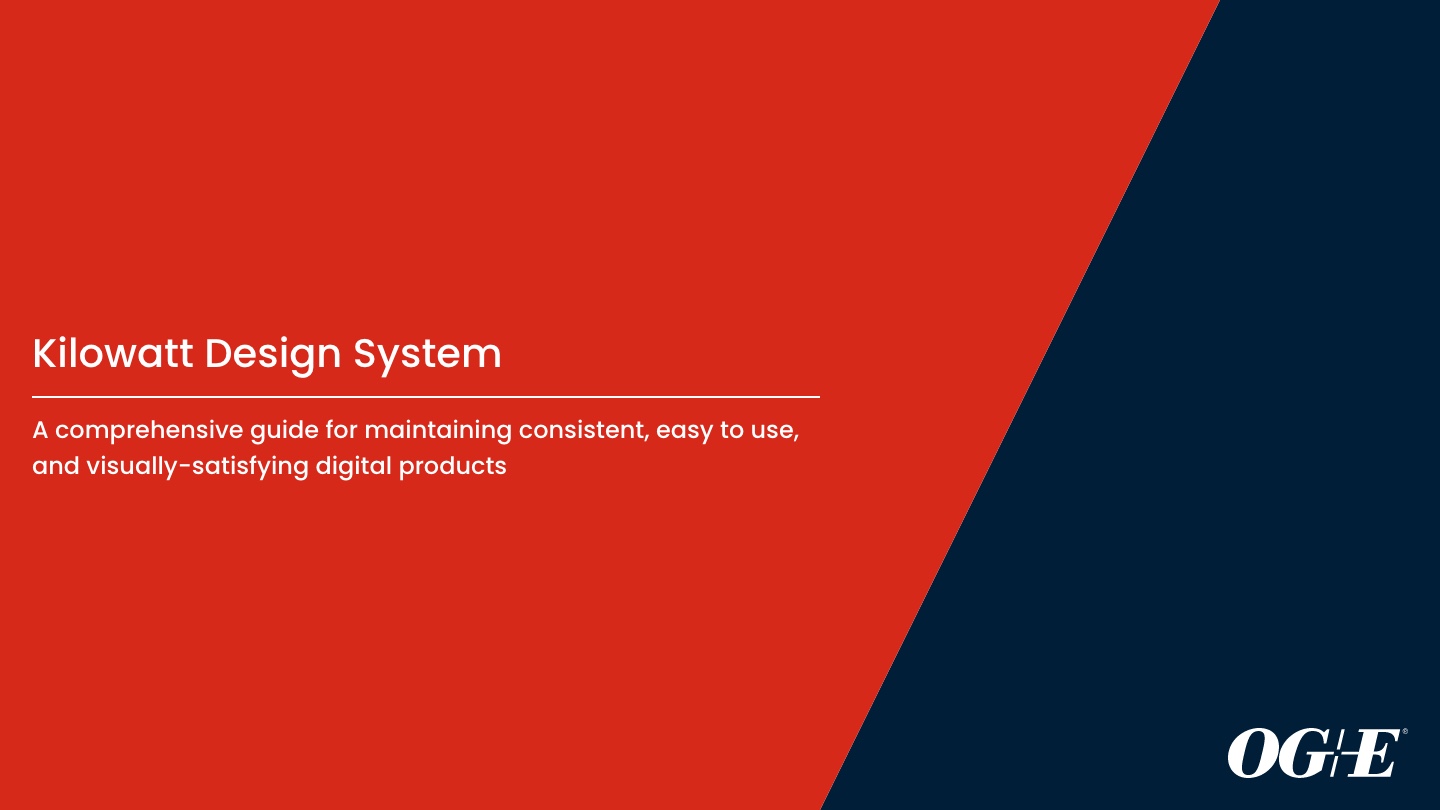 Kilowatt Design System

A comprehensive guide for maintaining consistent, easy to use, and visually-satisfying digital products

OG+E®